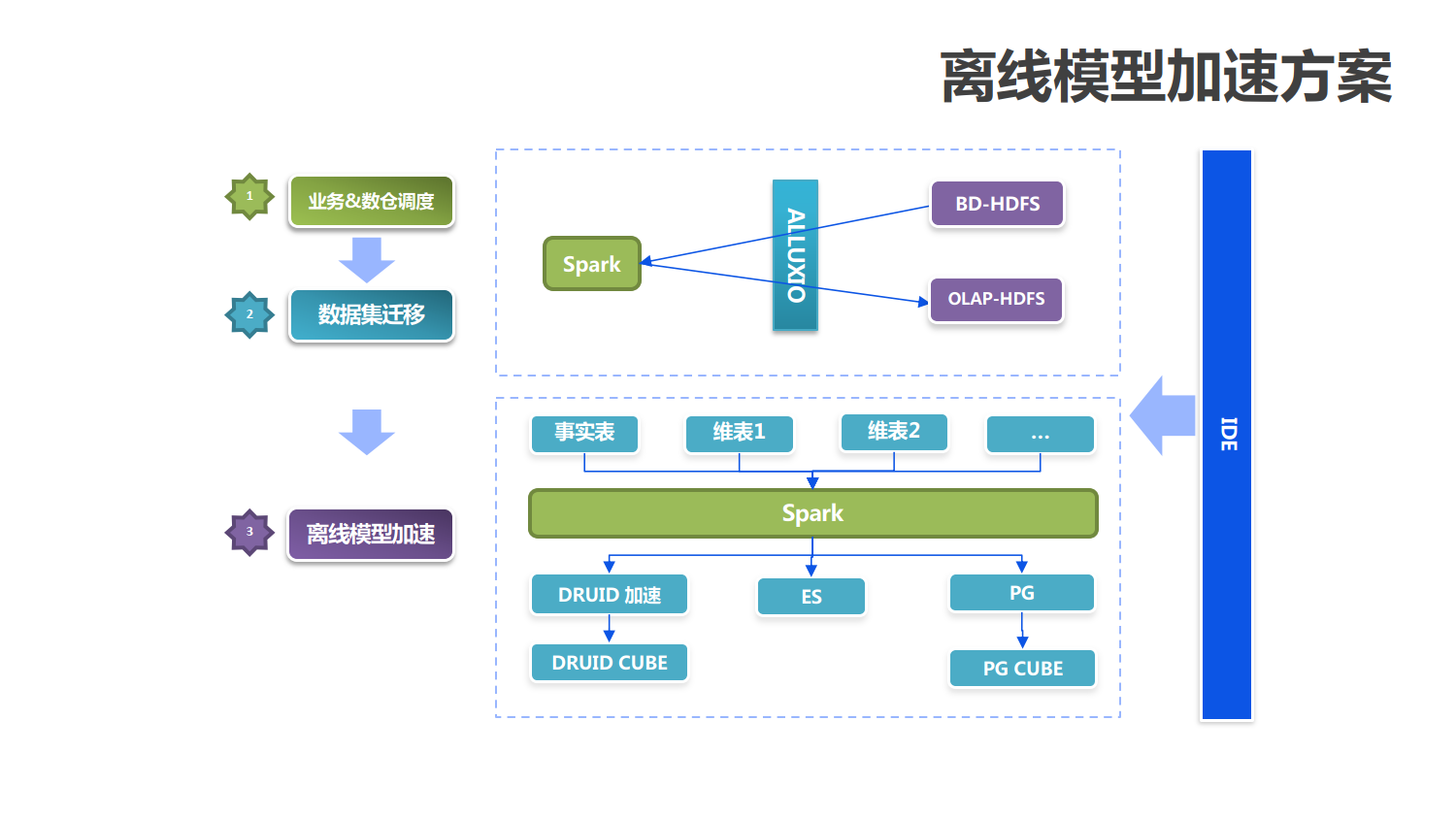 离线模型加速方案

1
业务&数仓调度

2
数据集迁移

3
离线模型加速

Spark

ALLUXIO

BD-HDFS

OLAP-HDFS

事实表

维表1

维表2

...

Spark

DRUID 加速

ES

PG

DRUID CUBE

PG CUBE

IDE